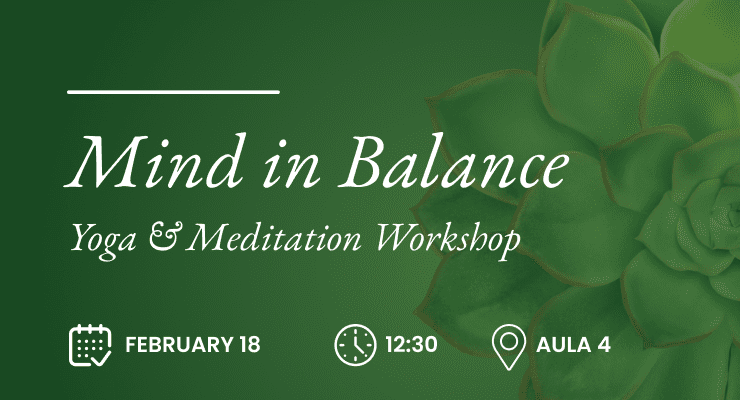 Mind in Balance

Yoga & Meditation Workshop

FEBRUARY 18 12:30 AULA 4